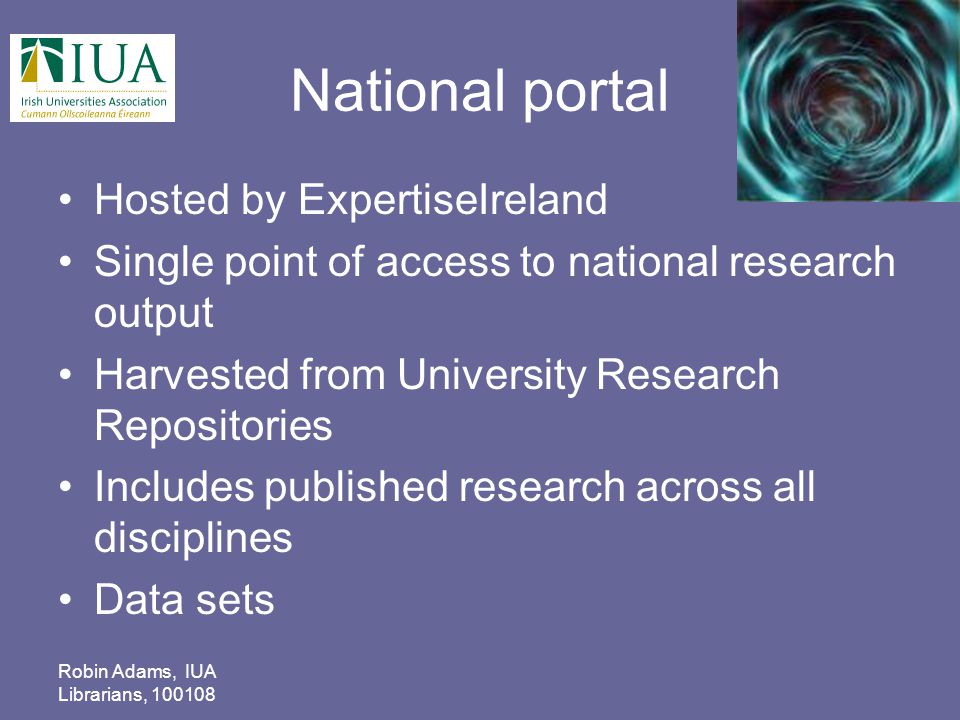 IUA
Irish Universities Association
Cumann Ollscoileanna Éireann

National portal

• Hosted by ExpertiseIreland
• Single point of access to national research output
• Harvested from University Research Repositories
• Includes published research across all disciplines
• Data sets

Robin Adams, IUA
Librarians, 100108